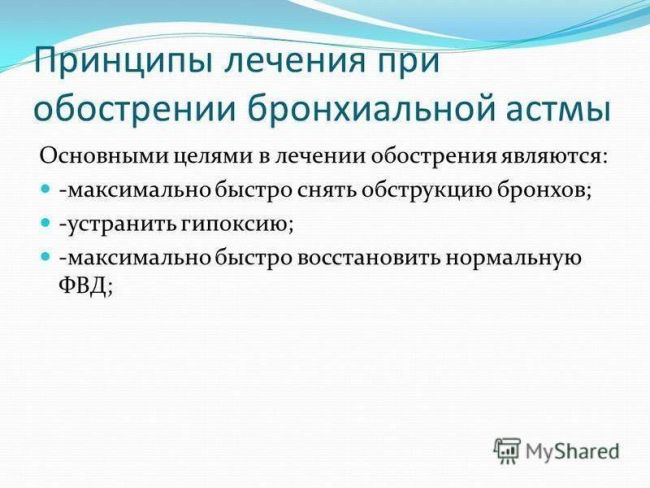 Принципы лечения при обострении бронхиальной астмы

Основными целями в лечении обострения являются:

-максимально быстро снять обструкцию бронхов;

-устранить гипоксию;

-максимально быстро восстановить нормальную ФВД;

MyShared